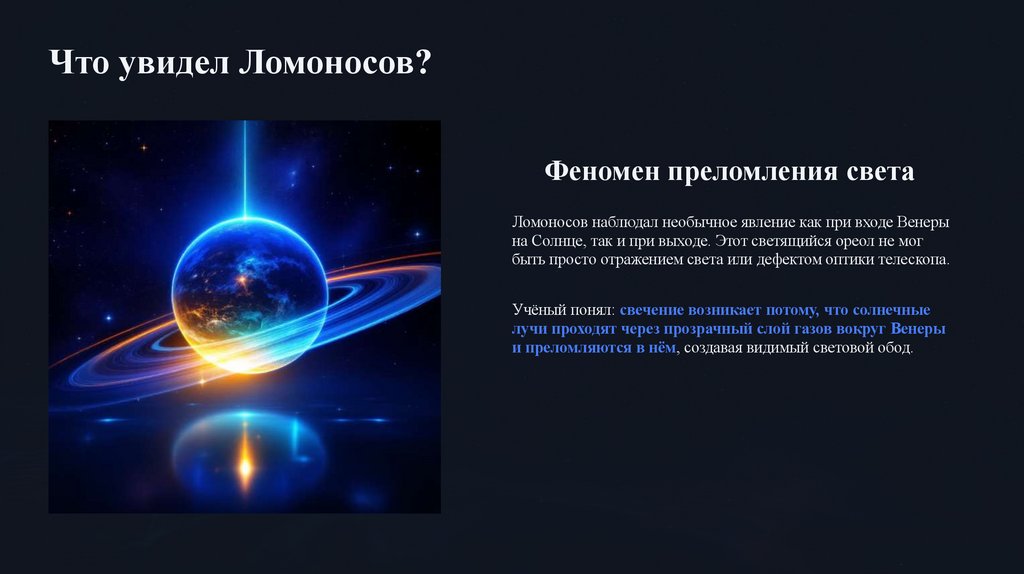 Что увидел Ломоносов?

Феномен преломления света

Ломоносов наблюдал необычное явление как при входе Венеры на Солнце, так и при выходе. Этот светящийся ореол не мог быть просто отражением света или дефектом оптики телескопа.

Учёный понял: свечение возникает потому, что солнечные лучи проходят через прозрачный слой газов вокруг Венеры и преломляются в нём, создавая видимый световой обод.